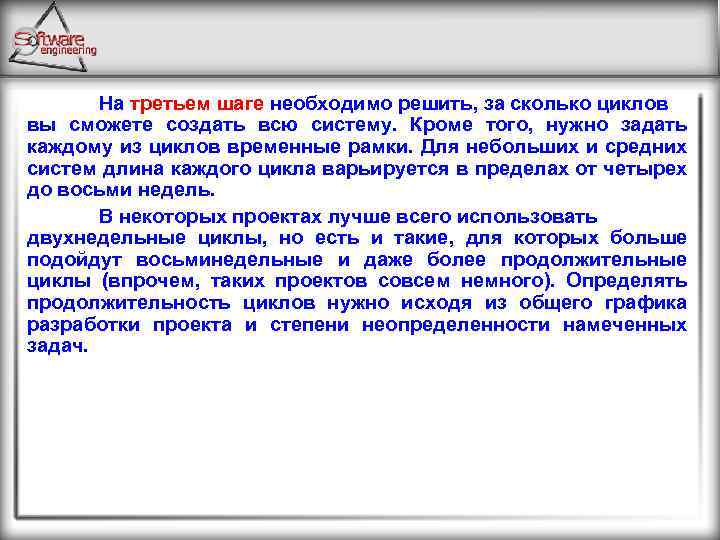 Software engineering

На третьем шаге необходимо решить, за сколько циклов вы сможете создать всю систему. Кроме того, нужно задать каждому из циклов временные рамки. Для небольших и средних систем длина каждого цикла варьируется в пределах от четырех до восьми недель.

В некоторых проектах лучше всего использовать двухнедельные циклы, но есть и такие, для которых больше подойдут восьминедельные и даже более продолжительные циклы (впрочем, таких проектов совсем немного). Определять продолжительность циклов нужно исходя из общего графика разработки проекта и степени неопределенности намеченных задач.